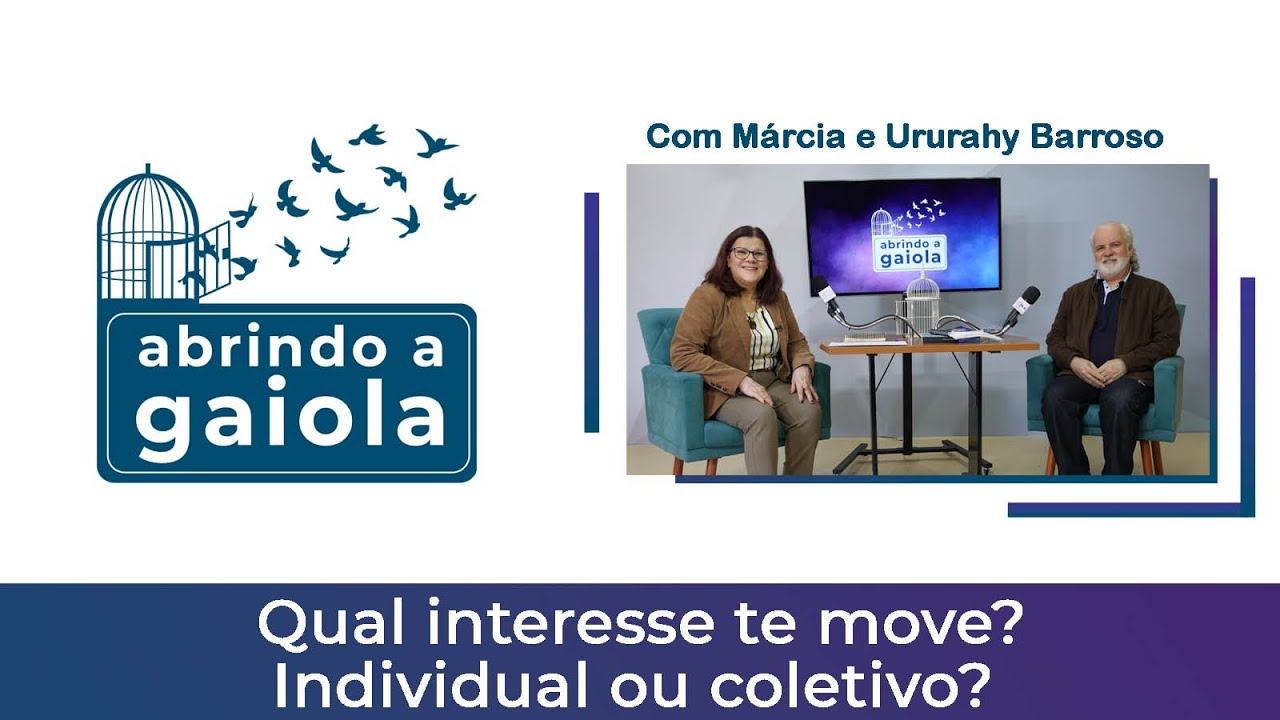 abrindo a gaiola

Com Márcia e Ururahy Barroso

abrindo a gaiola

Qual interesse te move?
Individual ou coletivo?